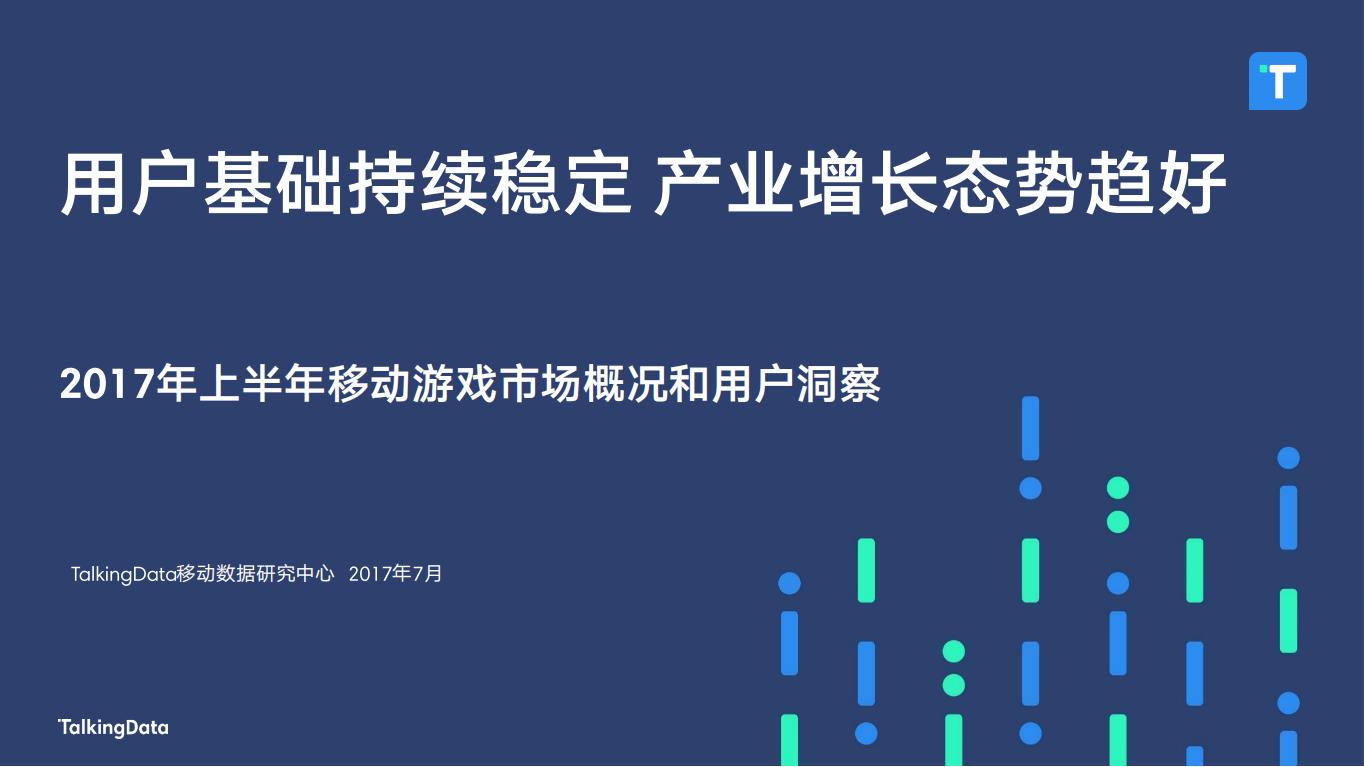 T

用户基础持续稳定 产业增长态势趋好

2017年上半年移动游戏市场概况和用户洞察

TalkingData移动数据研究中心 2017年7月

TalkingData